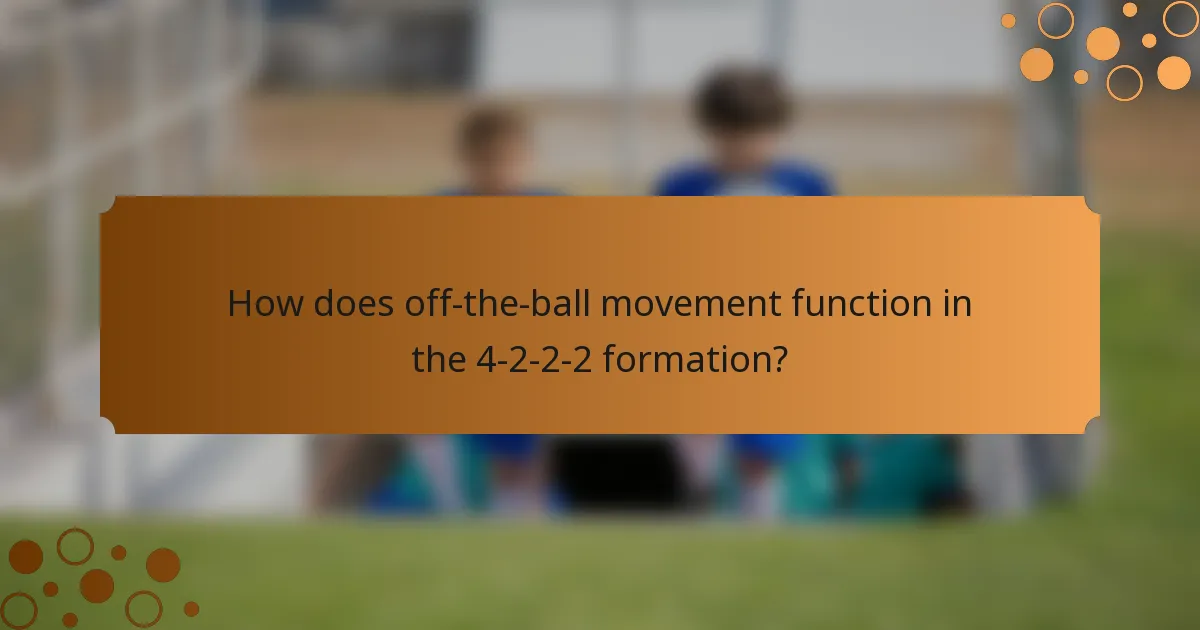 How does off-the-ball movement function in the 4-2-2-2 formation?